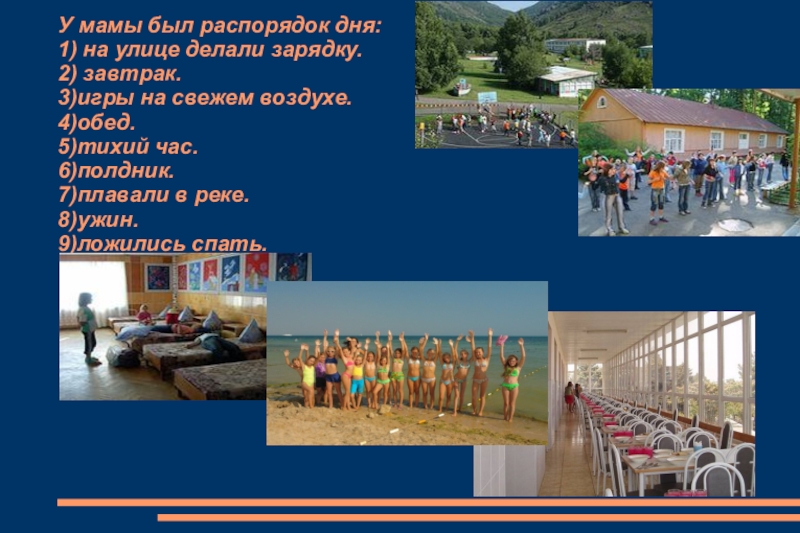 У мамы был распорядок дня:
1) на улице делали зарядку.
2) завтрак.
3)игры на свежем воздухе.
4)обед.
5)тихий час.
6)полдник.
7)плавали в реке.
8)ужин.
9)ложились спать.